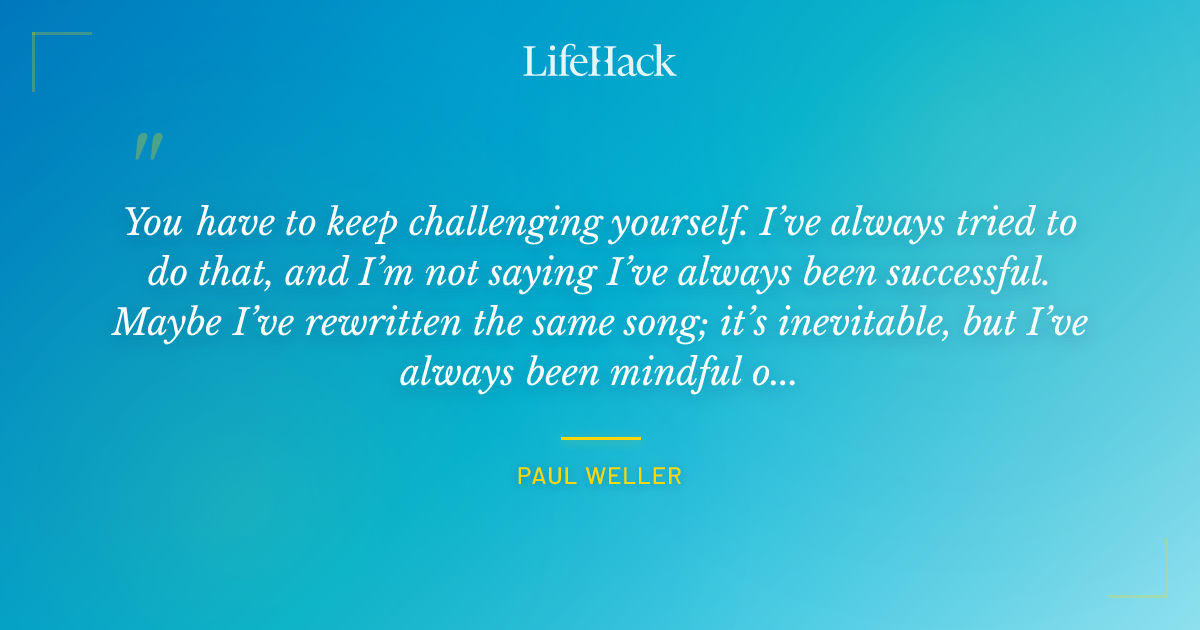 LifeHack

"

You have to keep challenging yourself. I've always tried to do that, and I'm not saying I've always been successful. Maybe I've rewritten the same song; it's inevitable, but I've always been mindful o...

PAUL WELLER